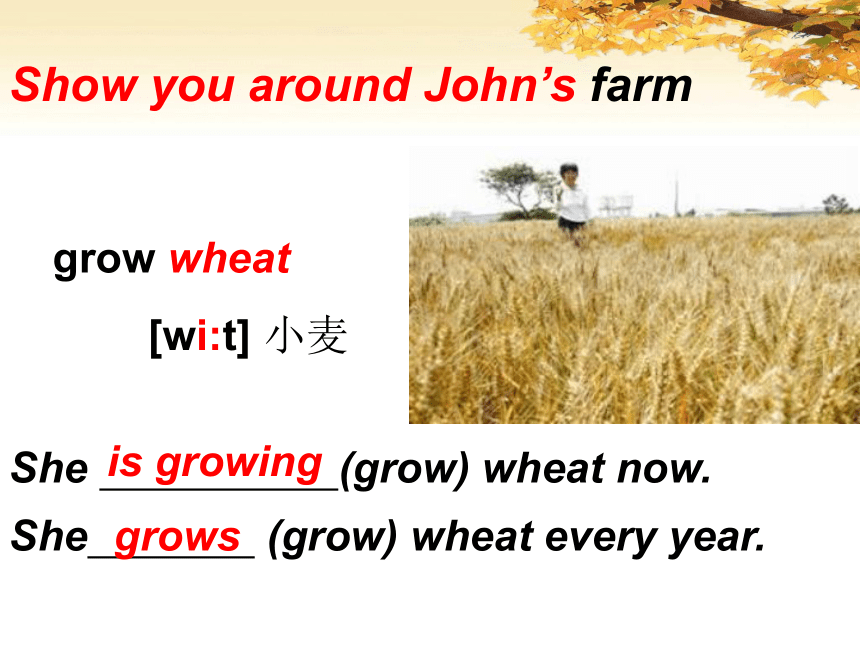 Show you around John's farm

grow wheat

[wi:t] 小麦

She is growing (grow) wheat now.

She grows (grow) wheat every year.